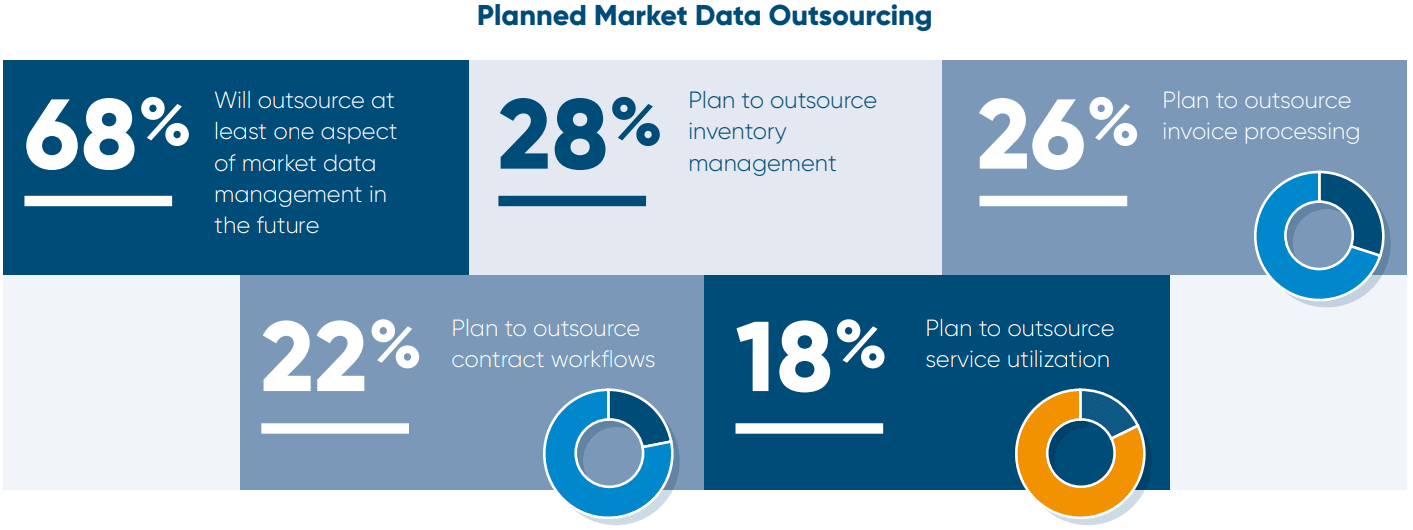 Planned Market Data Outsourcing

68% Will outsource at least one aspect of market data management in the future

28% Plan to outsource inventory management

26% Plan to outsource invoice processing

22% Plan to outsource contract workflows

18% Plan to outsource service utilization